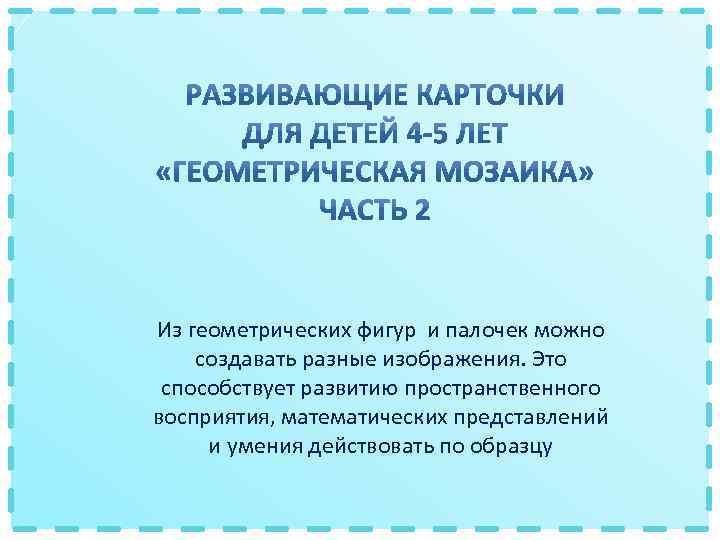 РАЗВИВАЮЩИЕ КАРТОЧКИ
ДЛЯ ДЕТЕЙ 4-5 ЛЕТ
«ГЕОМЕТРИЧЕСКАЯ МОЗАИКА»
ЧАСТЬ 2

Из геометрических фигур и палочек можно создавать разные изображения. Это способствует развитию пространственного восприятия, математических представлений и умения действовать по образцу